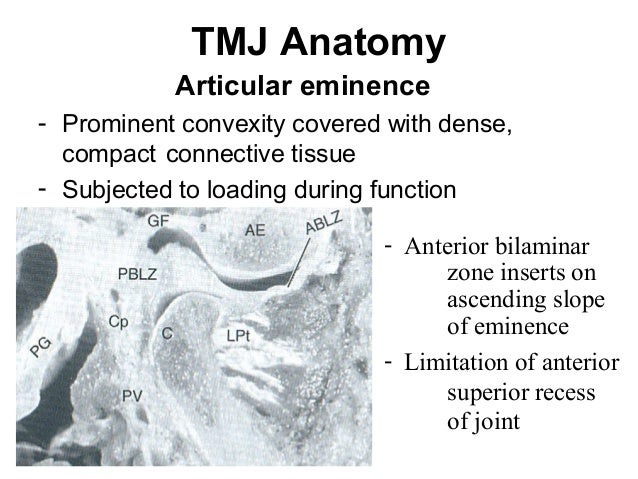 TMJ Anatomy

Articular eminence

- Prominent convexity covered with dense, compact connective tissue

- Subjected to loading during function

GF

AE

ABLZ

PBLZ

Cp

C

LPt

PG

PV

- Anterior bilaminar zone inserts on ascending slope of eminence

- Limitation of anterior superior recess of joint